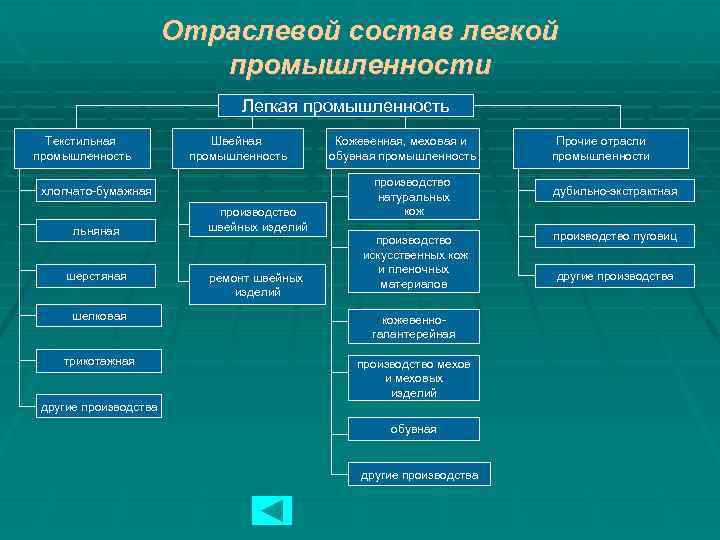 Отраслевой состав легкой промышленности

Легкая промышленность

Текстильная промышленность

хлопчато-бумажная

льняная

шерстяная

шелковая

трикотажная

другие производства

Швейная промышленность

производство швейных изделий

ремонт швейных изделий

Кожевенная, меховая и обувная промышленность

производство натуральных кож

производство искусственных кож и пленочных материалов

кожевенно-галантерейная

производство мехов и меховых изделий

обувная

другие производства

Прочие отрасли промышленности

дубильно-экстрактная

производство пуговиц

другие производства